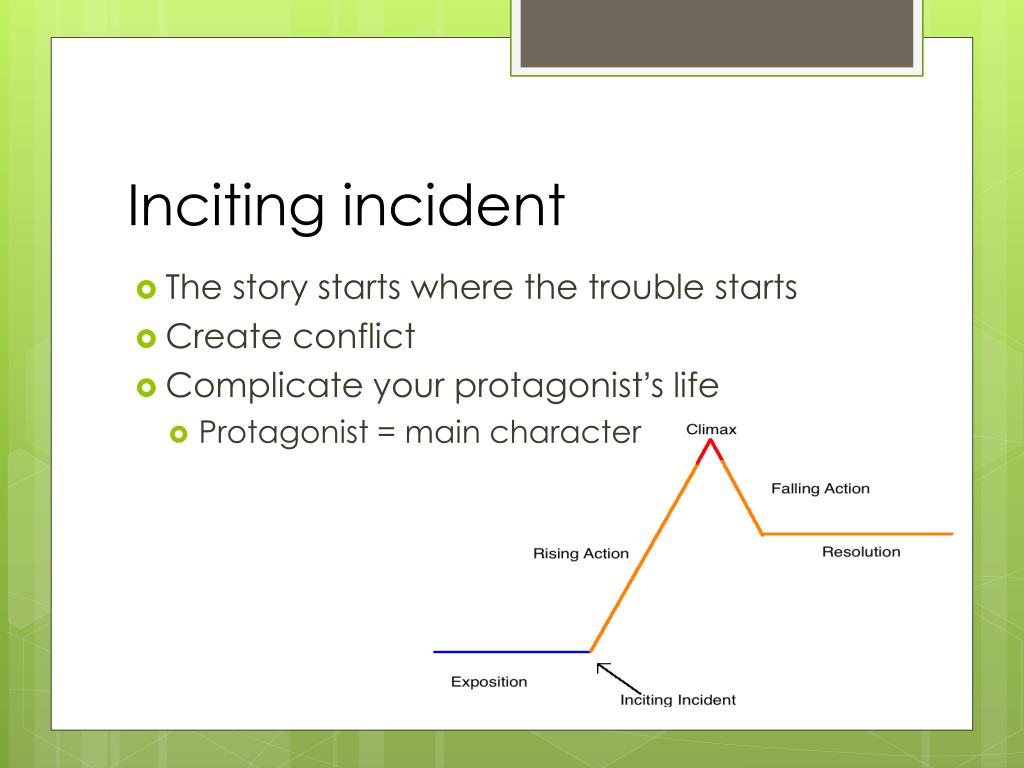 Inciting incident

The story starts where the trouble starts

Create conflict

Complicate your protagonist's life

Protagonist = main character

Climax

Falling Action

Rising Action

Resolution

Exposition

Inciting Incident